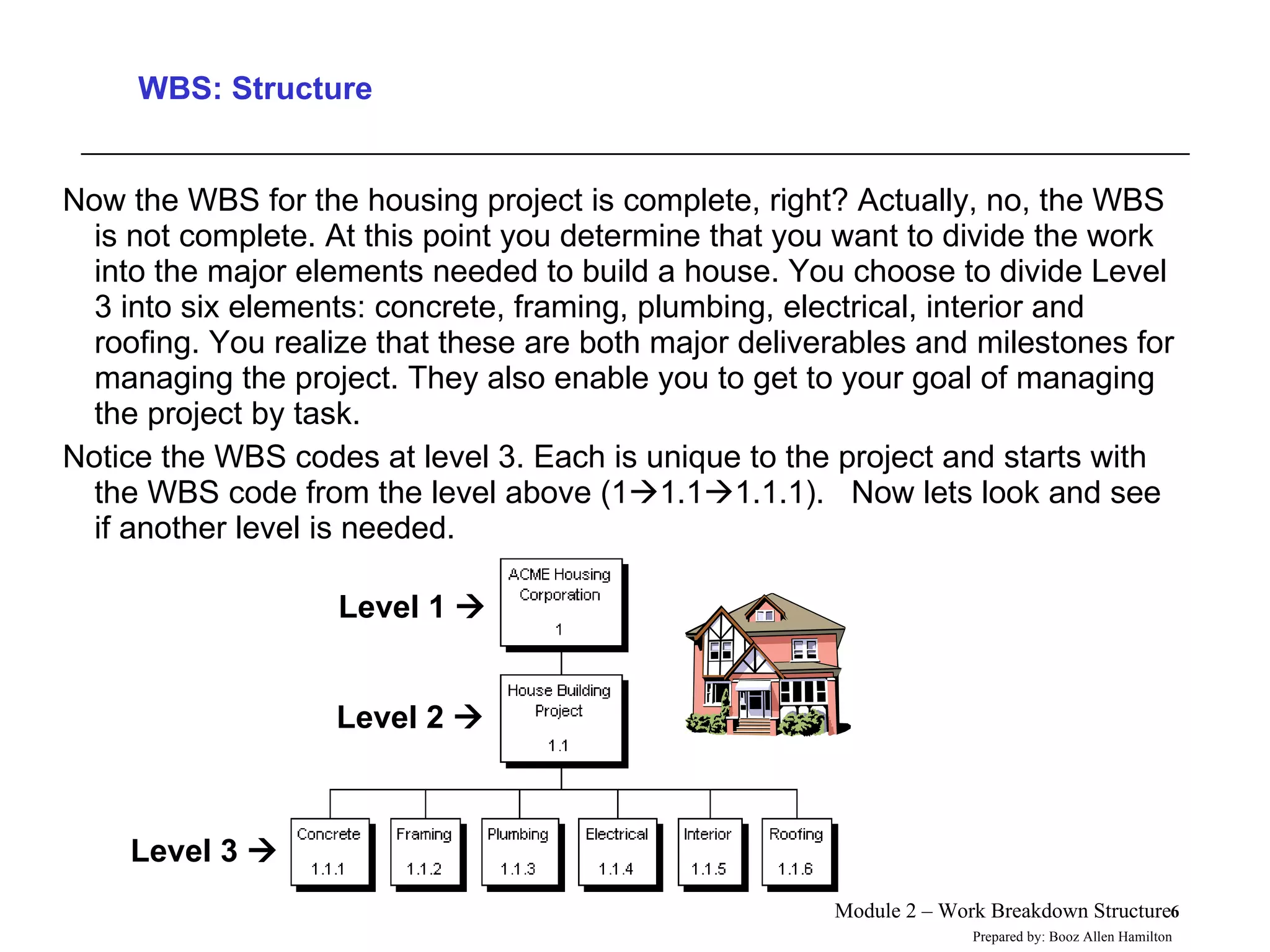 WBS: Structure

Now the WBS for the housing project is complete, right? Actually, no, the WBS is not complete. At this point you determine that you want to divide the work into the major elements needed to build a house. You choose to divide Level 3 into six elements: concrete, framing, plumbing, electrical, interior and roofing. You realize that these are both major deliverables and milestones for managing the project. They also enable you to get to your goal of managing the project by task.

Notice the WBS codes at level 3. Each is unique to the project and starts with the WBS code from the level above (1→1.1→1.1.1). Now lets look and see if another level is needed.

Level 1 →

ACME Housing Corporation
1

Level 2 →

House Building Project
1.1

Level 3 →

Concrete
1.1.1

Framing
1.1.2

Plumbing
1.1.3

Electrical
1.1.4

Interior
1.1.5

Roofing
1.1.6

Module 2 – Work Breakdown Structure6

Prepared by: Booz Allen Hamilton